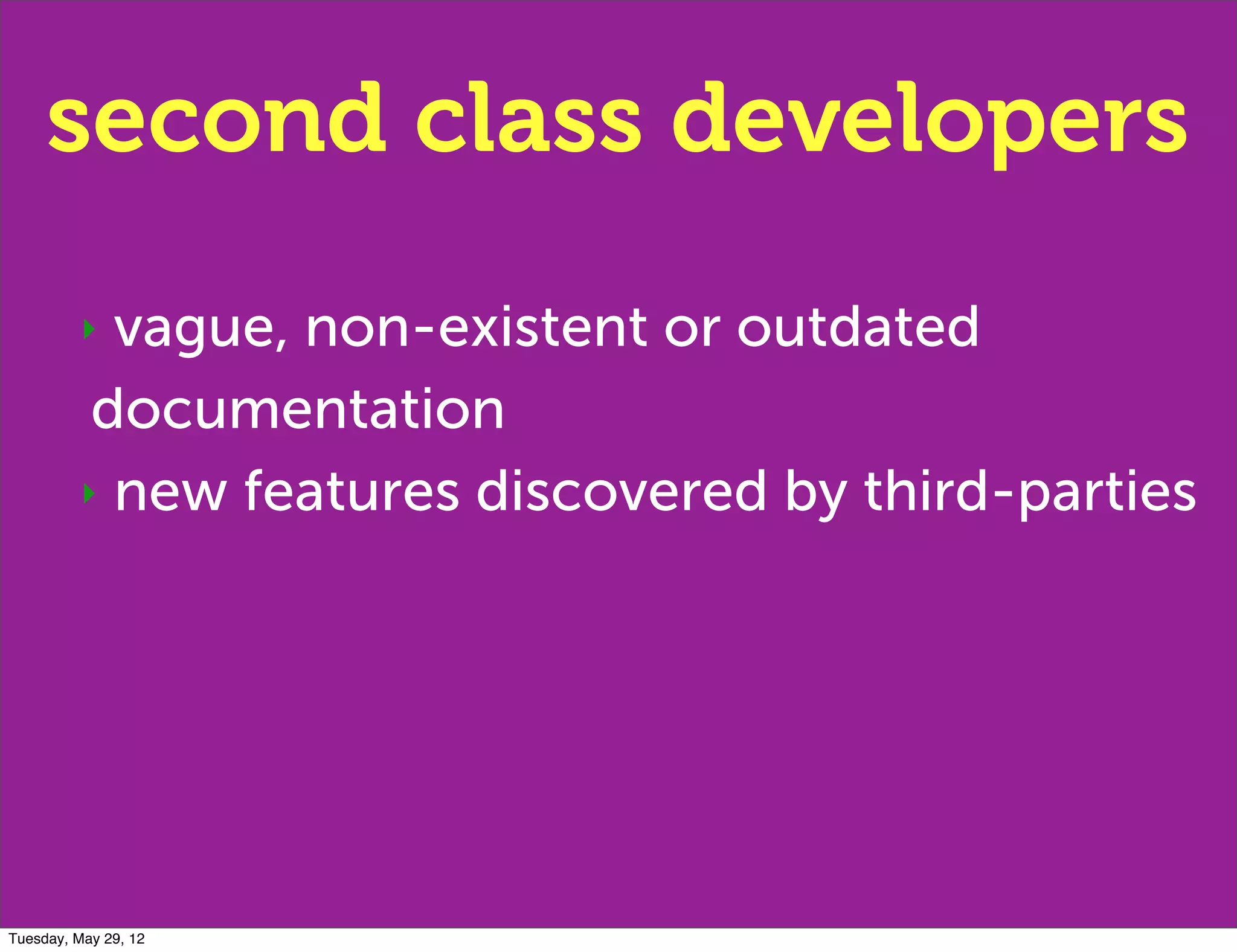 second class developers

‣ vague, non-existent or outdated documentation
‣ new features discovered by third-parties

Tuesday, May 29, 12